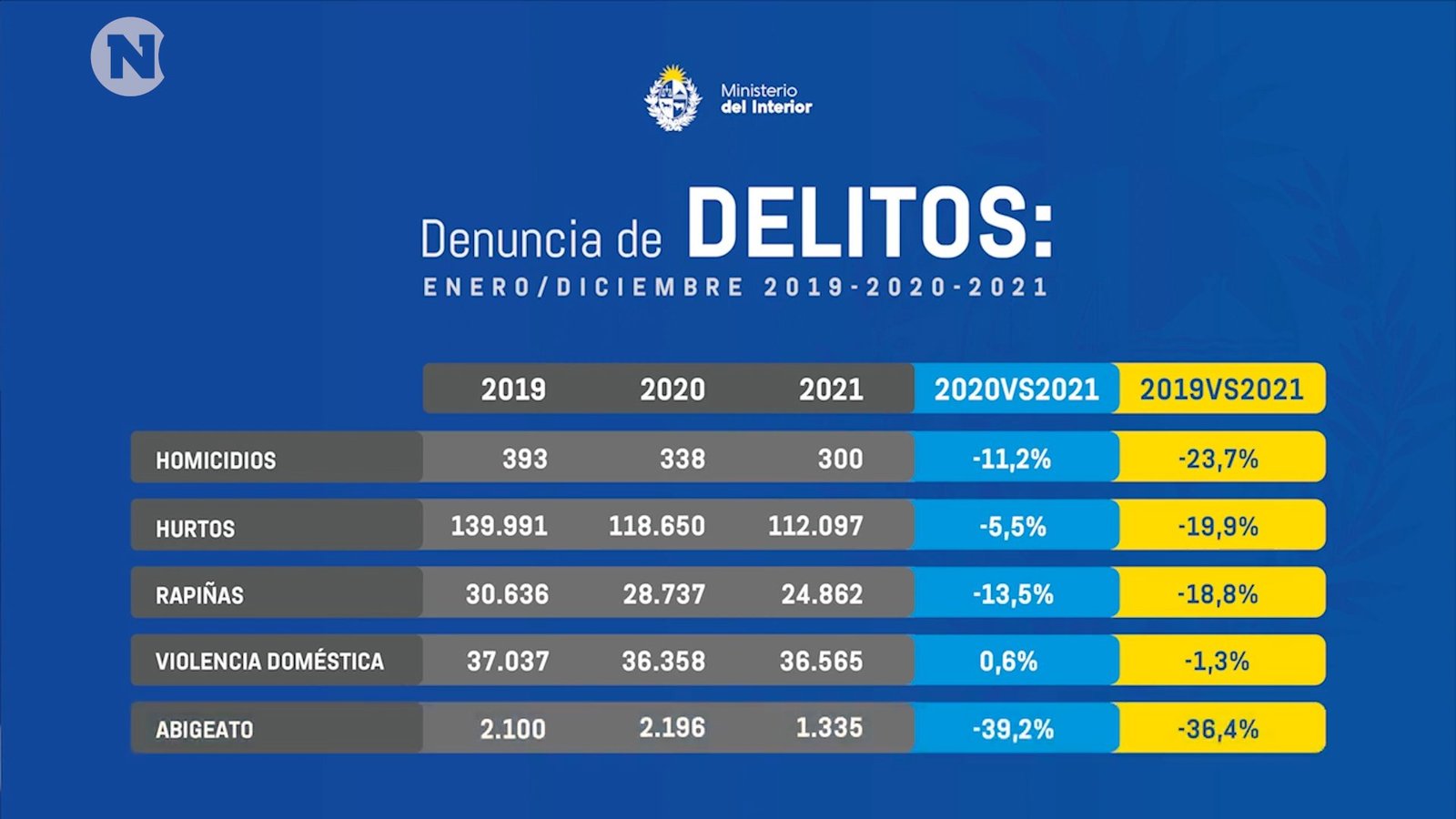 N

Ministerio
del Interior

Denuncia de DELITOS:
ENERO/DICIEMBRE 2019-2020-2021

| | 2019 | 2020 | 2021 | 2020VS2021 | 2019VS2021 |
|---|---|---|---|---|---|
| HOMICIDIOS | 393 | 338 | 300 | -11,2% | -23,7% |
| HURTOS | 139.991 | 118.650 | 112.097 | -5,5% | -19,9% |
| RAPIÑAS | 30.636 | 28.737 | 24.862 | -13,5% | -18,8% |
| VIOLENCIA DOMÉSTICA | 37.037 | 36.358 | 36.565 | 0,6% | -1,3% |
| ABIGEATO | 2.100 | 2.196 | 1.335 | -39,2% | -36,4% |